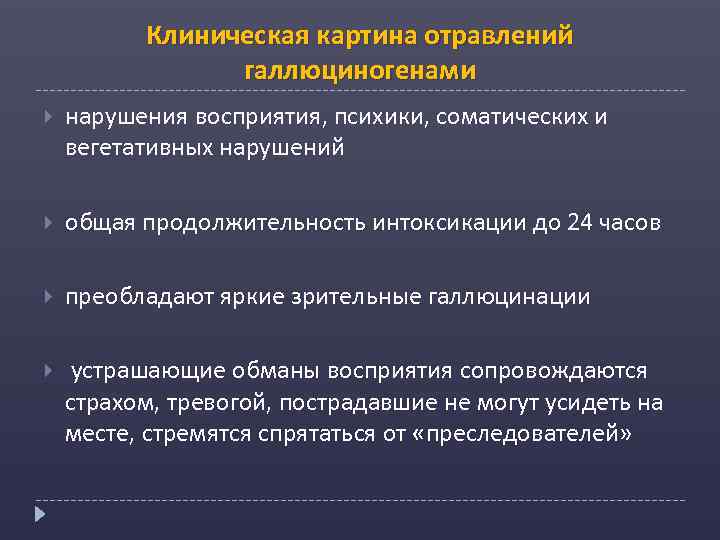 Клиническая картина отравлений галлюциногенами

нарушения восприятия, психики, соматических и вегетативных нарушений

общая продолжительность интоксикации до 24 часов

преобладают яркие зрительные галлюцинации

устрашающие обманы восприятия сопровождаются страхом, тревогой, пострадавшие не могут усидеть на месте, стремятся спрятаться от «преследователей»